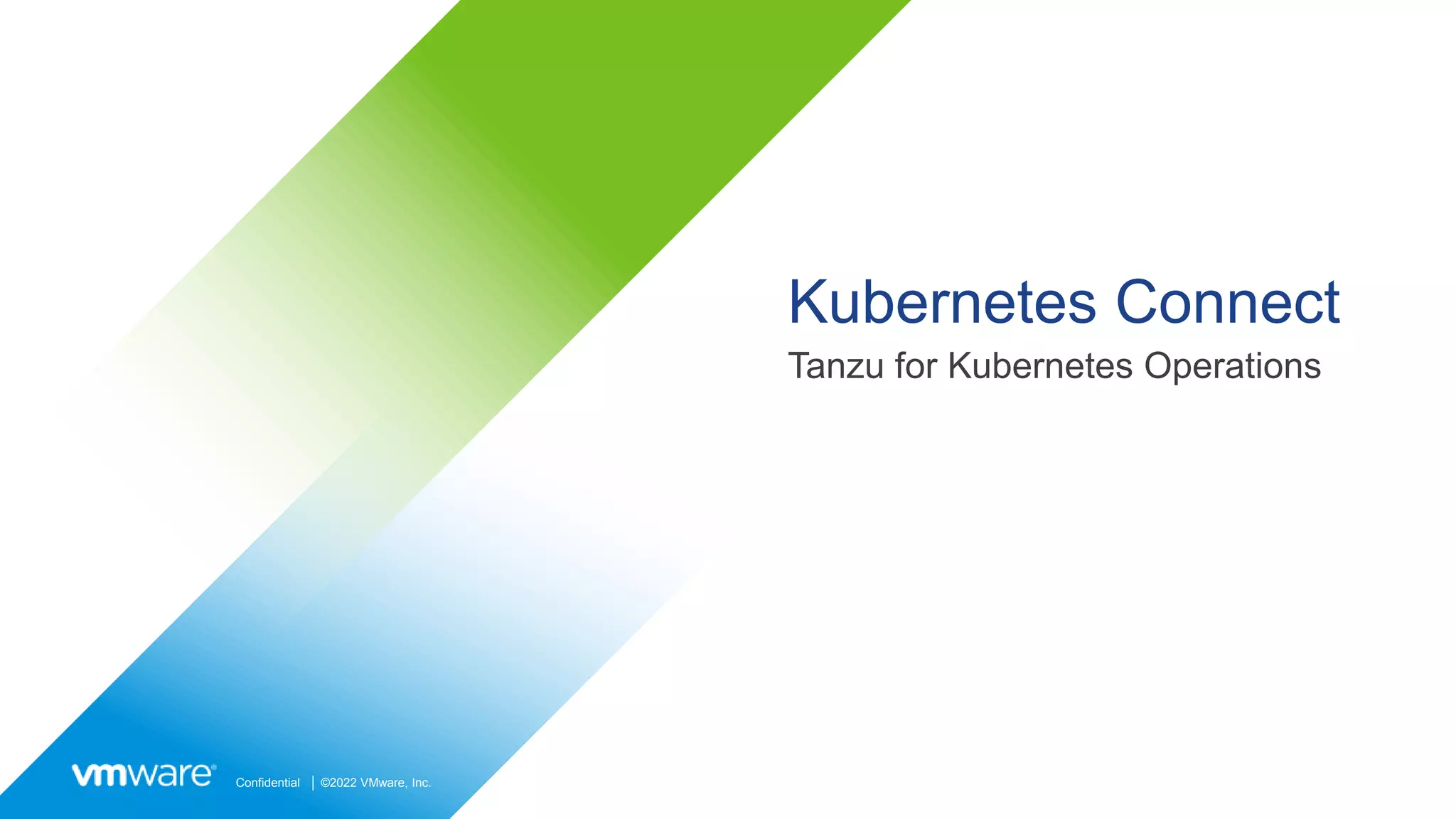 Kubernetes Connect
Tanzu for Kubernetes Operations

vmware® Confidential | ©2022 VMware, Inc.